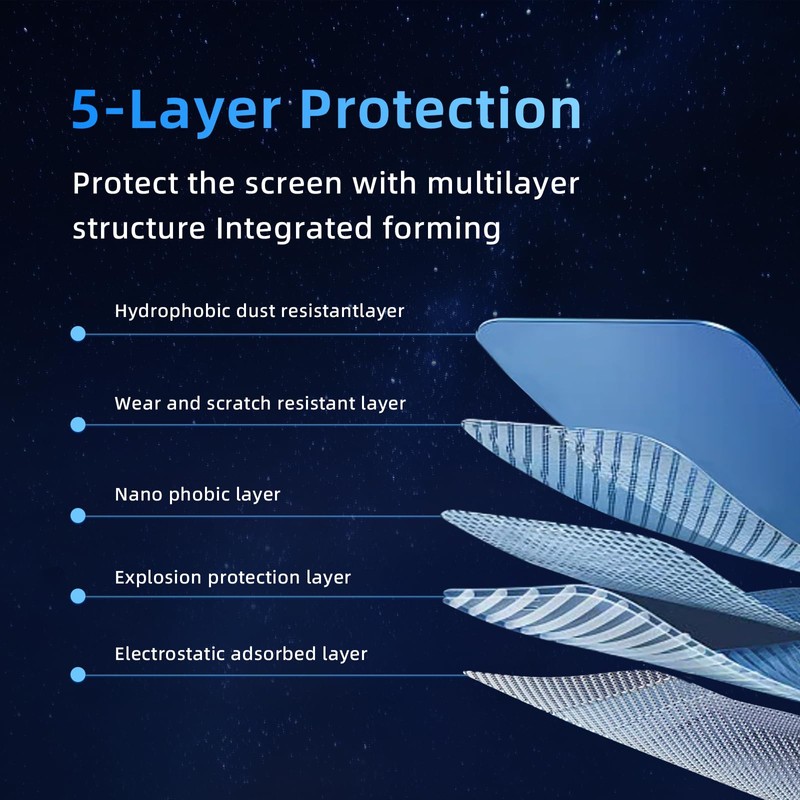 5-Layer Protection

Protect the screen with multilayer structure Integrated forming

Hydrophobic dust resistantlayer

Wear and scratch resistant layer

Nano phobic layer

Explosion protection layer

Electrostatic adsorbed layer